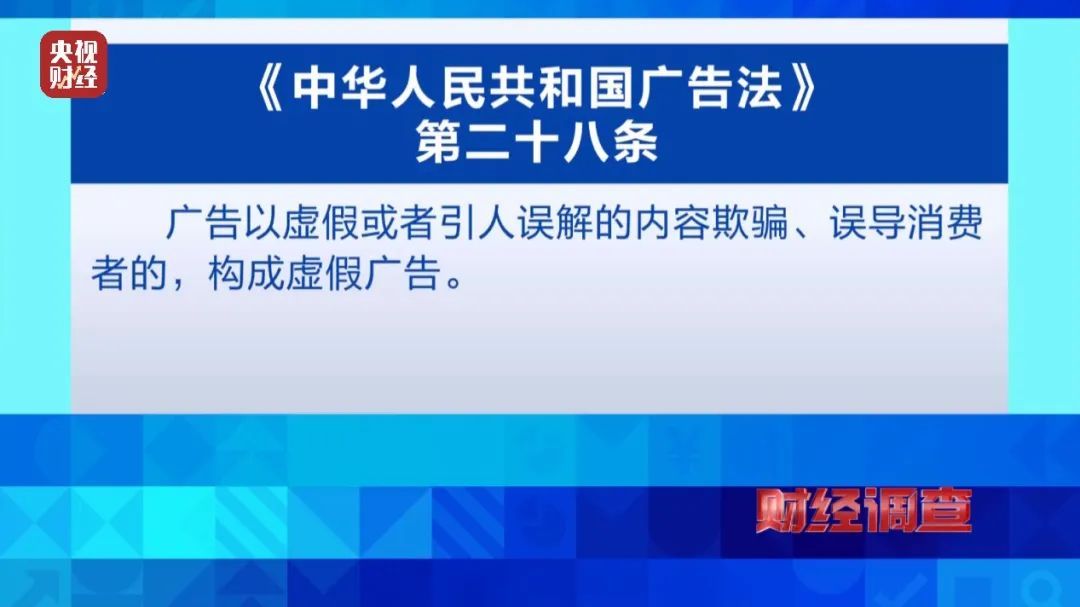 央视财经

《中华人民共和国广告法》
第二十八条

广告以虚假或者引人误解的内容欺骗、误导消费者的，构成虚假广告。

财经调查